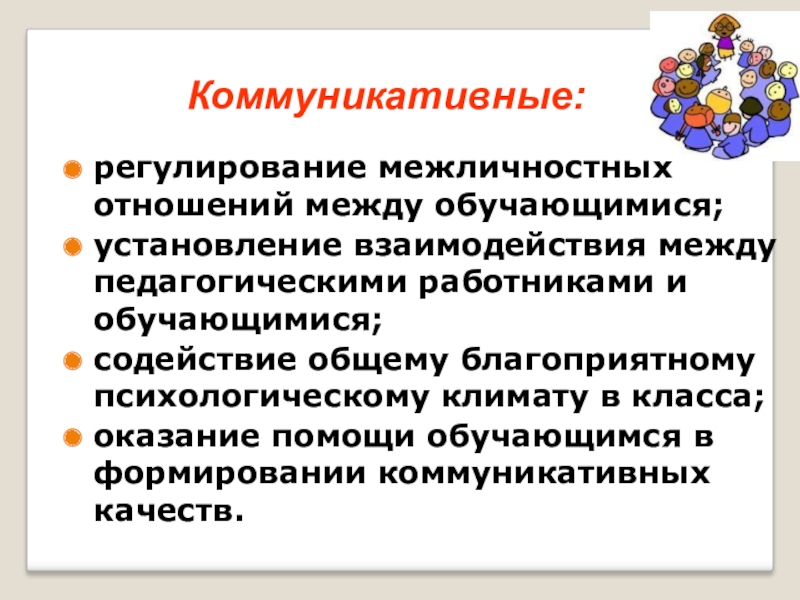 Коммуникативные:

регулирование межличностных отношений между обучающимися;

установление взаимодействия между педагогическими работниками и обучающимися;

содействие общему благоприятному психологическому климату в класса;

оказание помощи обучающимся в формировании коммуникативных качеств.